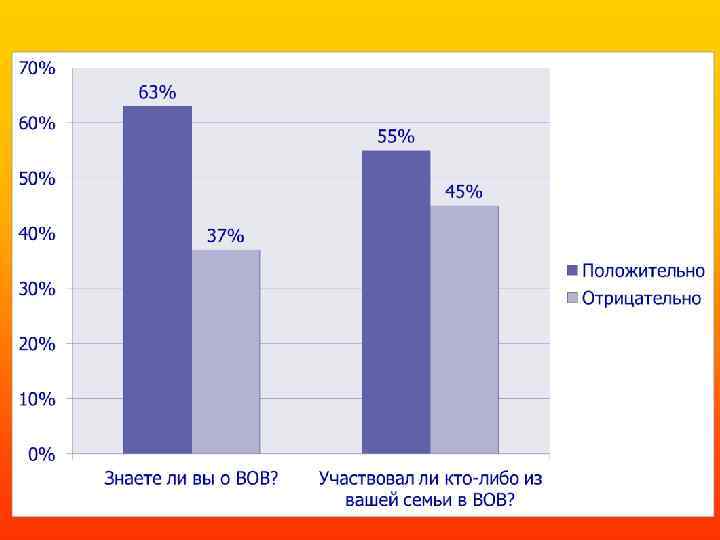 70%
60%
50%
40%
30%
20%
10%
0%

63%
37%
55%
45%

Знаете ли вы о ВОВ?
Участвовал ли кто-либо из вашей семьи в ВОВ?

Положительно
Отрицательно